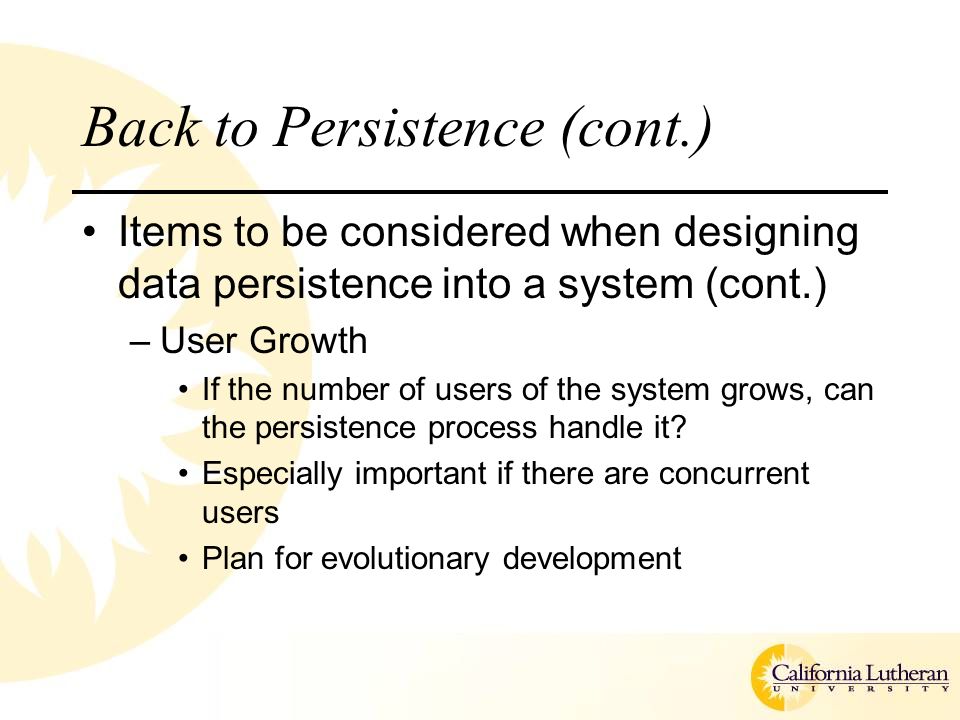 Back to Persistence (cont.)

• Items to be considered when designing data persistence into a system (cont.)

– User Growth

• If the number of users of the system grows, can the persistence process handle it?

• Especially important if there are concurrent users

• Plan for evolutionary development

California Lutheran
UNIVERSITY